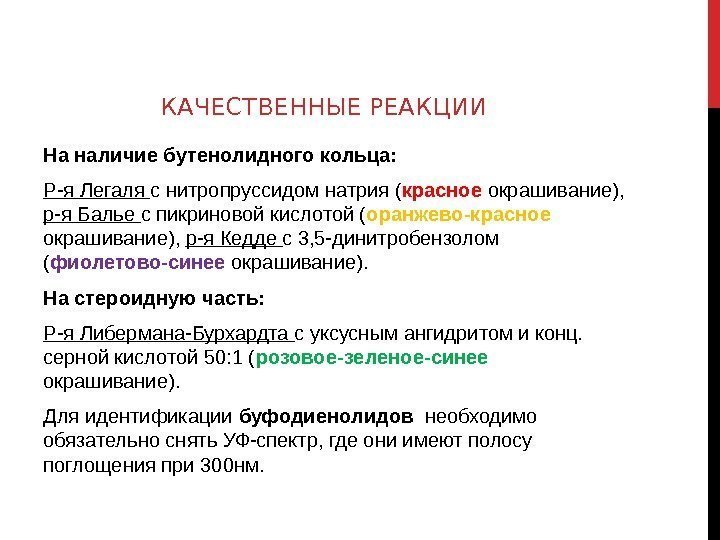 КАЧЕСТВЕННЫЕ РЕАКЦИИ

На наличие бутенолидного кольца:

Р-я Легаля с нитропруссидом натрия (красное окрашивание), р-я Балье с пикриновой кислотой (оранжево-красное окрашивание), р-я Кедде с 3,5-динитробензолом (фиолетово-синее окрашивание).

На стероидную часть:

Р-я Либермана-Бурхардта с уксусным ангидритом и конц. серной кислотой 50:1 (розовое-зеленое-синее окрашивание).

Для идентификации буфодиенолидов необходимо обязательно снять УФ-спектр, где они имеют полосу поглощения при 300нм.